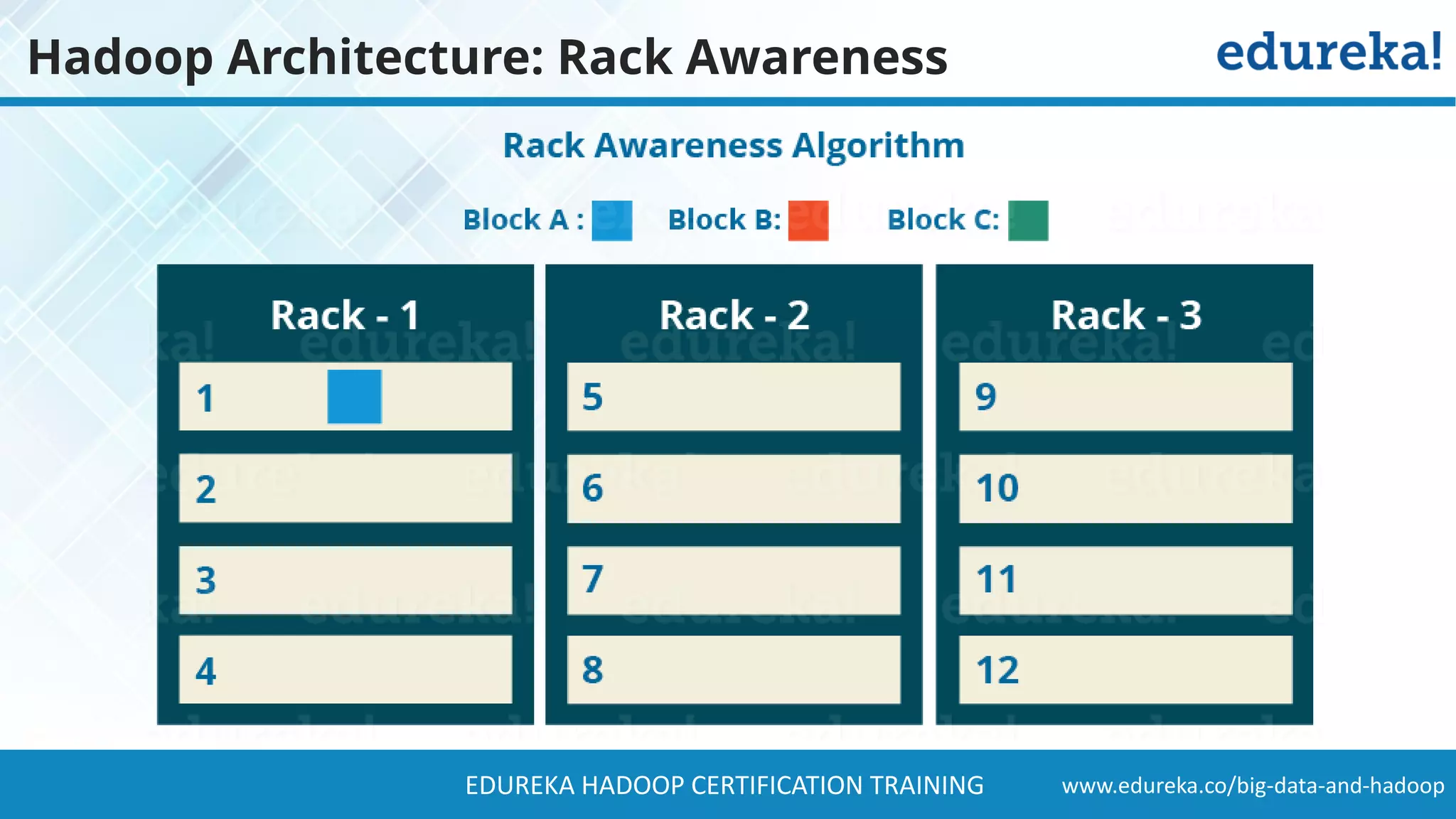 Hadoop Architecture: Rack Awareness

edureka!

Rack Awareness Algorithm

Block A : Block B: Block C:

Rack - 1

1

2

3

4

Rack - 2

5

6

7

8

Rack - 3

9

10

11

12

EDUREKA HADOOP CERTIFICATION TRAINING

www.edureka.co/big-data-and-hadoop